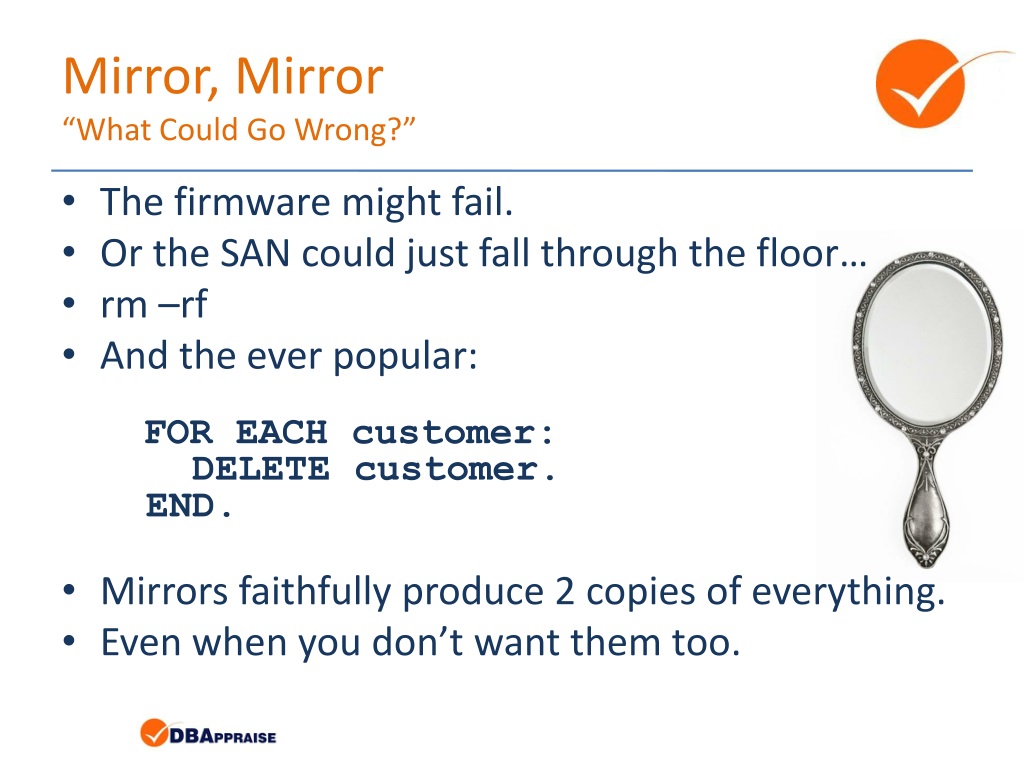 Mirror, Mirror
“What Could Go Wrong?”

• The firmware might fail.
• Or the SAN could just fall through the floor…
• rm –rf
• And the ever popular:

FOR EACH customer:
  DELETE customer.
END.

• Mirrors faithfully produce 2 copies of everything.
• Even when you don’t want them too.

DBAPPRAISE